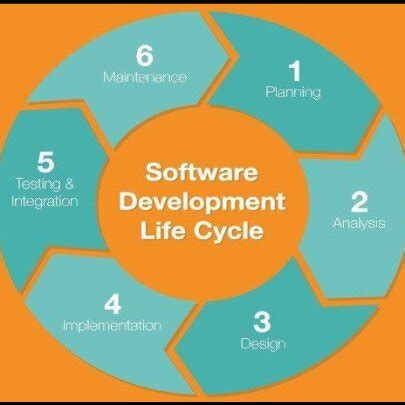 Software Development Life Cycle

1
Planning

2
Analysis

3
Design

4
Implementation

5
Testing & Integration

6
Maintenance